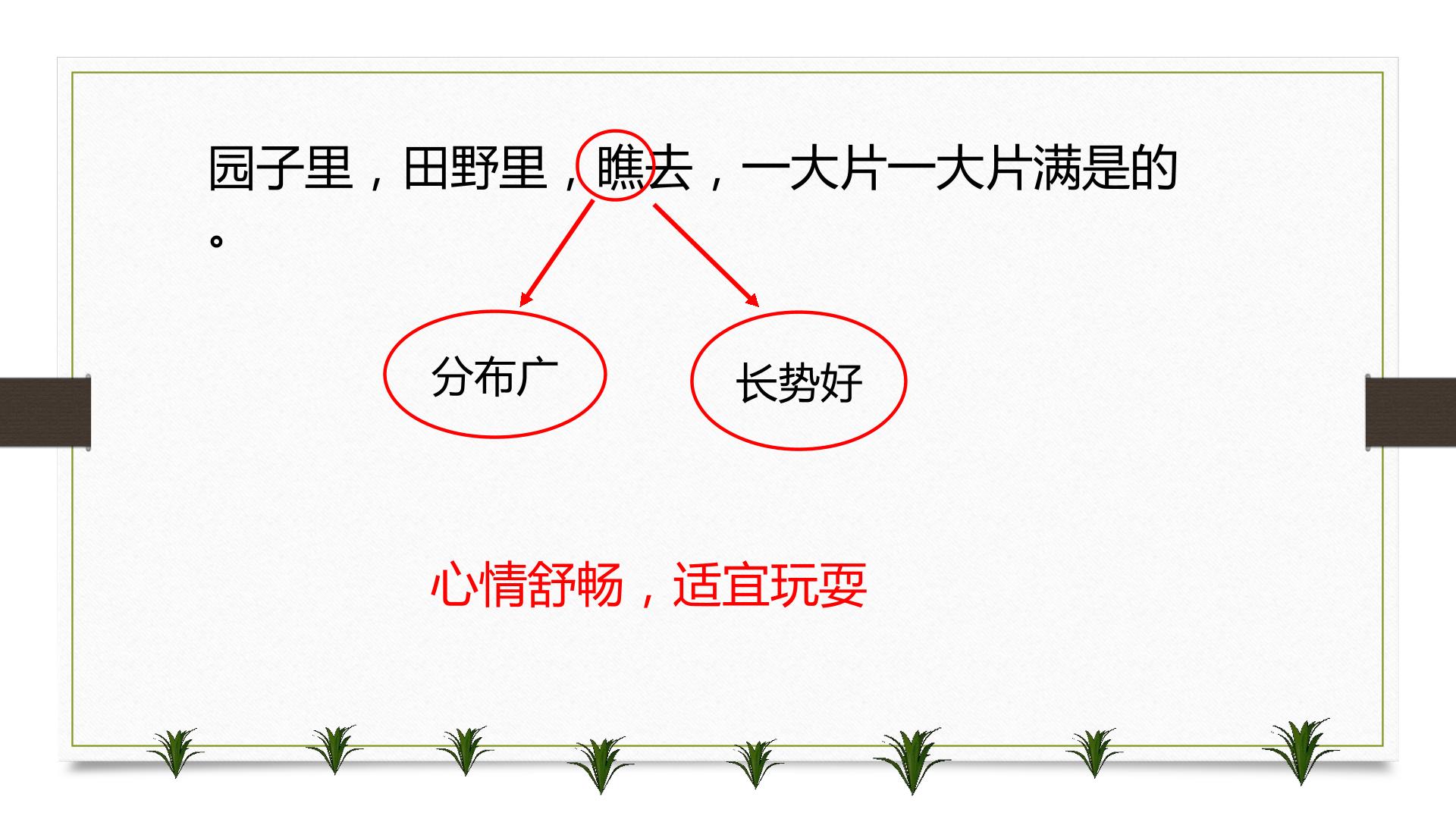 园子里，田野里，瞧去，一大片一大片满是的。

分布广

长势好

心情舒畅，适宜玩耍